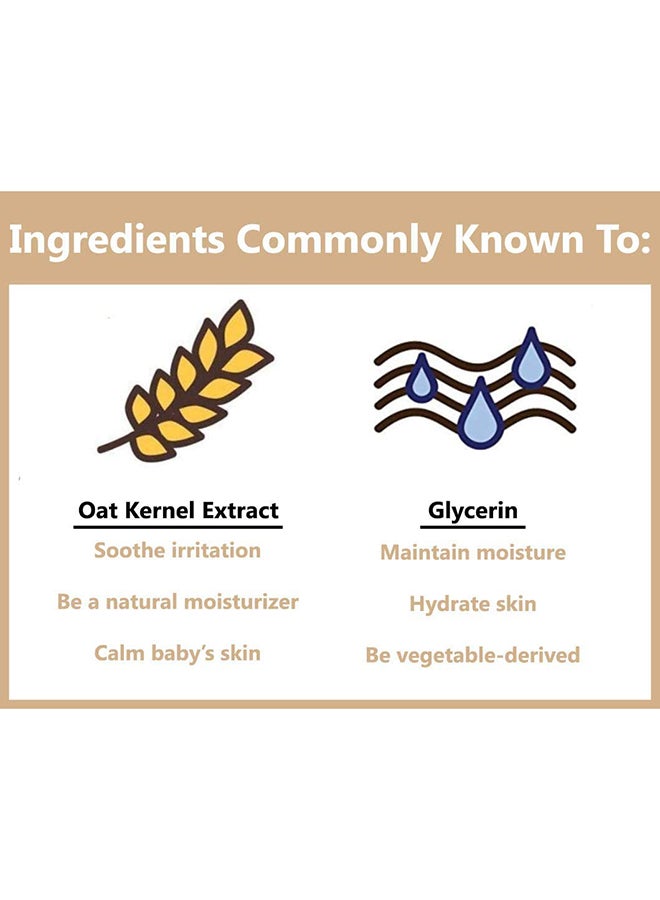 Ingredients Commonly Known To:

Oat Kernel Extract

Soothe irritation

Be a natural moisturizer

Calm baby's skin

Glycerin

Maintain moisture

Hydrate skin

Be vegetable-derived